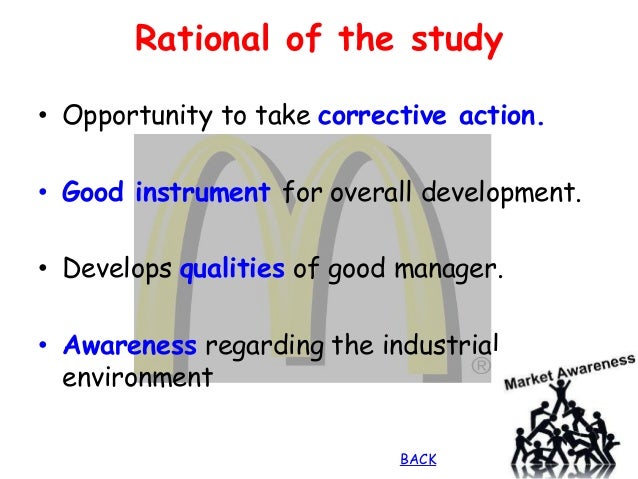 Rational of the study

• Opportunity to take corrective action.

• Good instrument for overall development.

• Develops qualities of good manager.

• Awareness regarding the industrial environment

®

Market Awareness

BACK